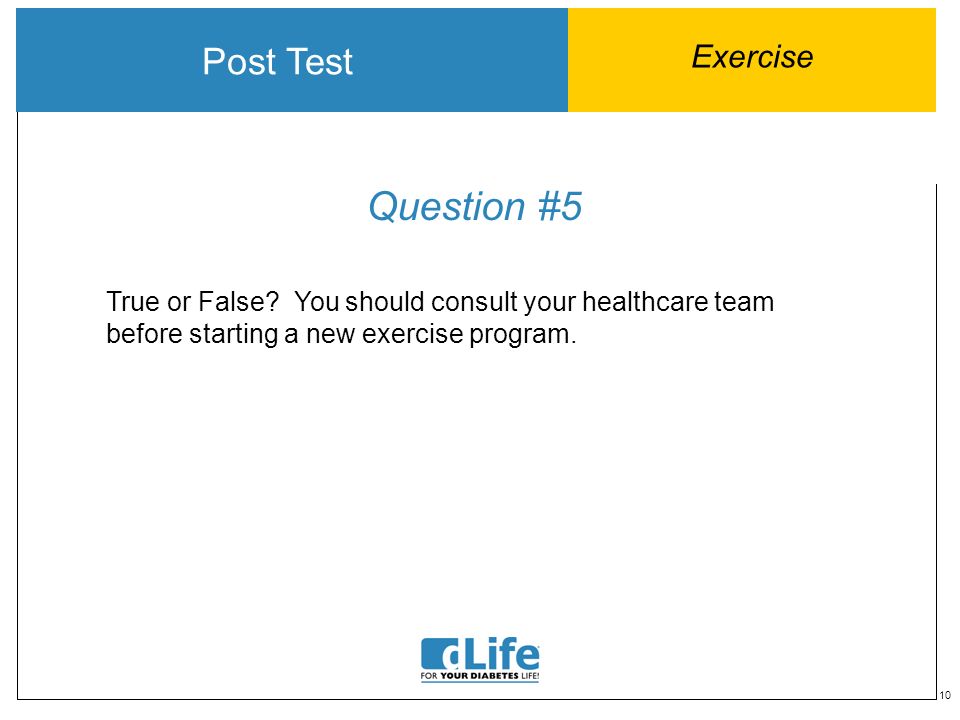 Post Test

Exercise

Question #5

True or False? You should consult your healthcare team before starting a new exercise program.

dLife
FOR YOUR DIABETES LIFE!

10